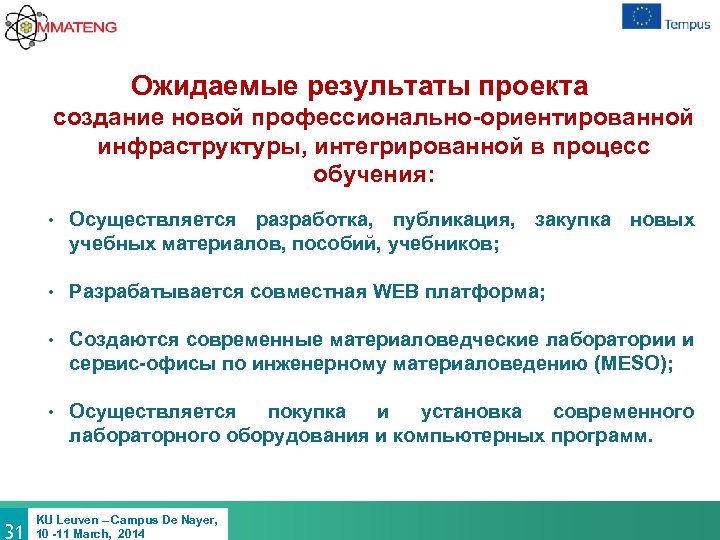 MMATENG

Tempus

Ожидаемые результаты проекта
создание новой профессионально-ориентированной инфраструктуры, интегрированной в процесс обучения:

• Осуществляется разработка, публикация, закупка новых учебных материалов, пособий, учебников;

• Разрабатывается совместная WEB платформа;

• Создаются современные материаловедческие лаборатории и сервис-офисы по инженерному материаловедению (MESO);

• Осуществляется покупка и установка современного лабораторного оборудования и компьютерных программ.

31

KU Leuven – Campus De Nayer, 10 -11 March, 2014